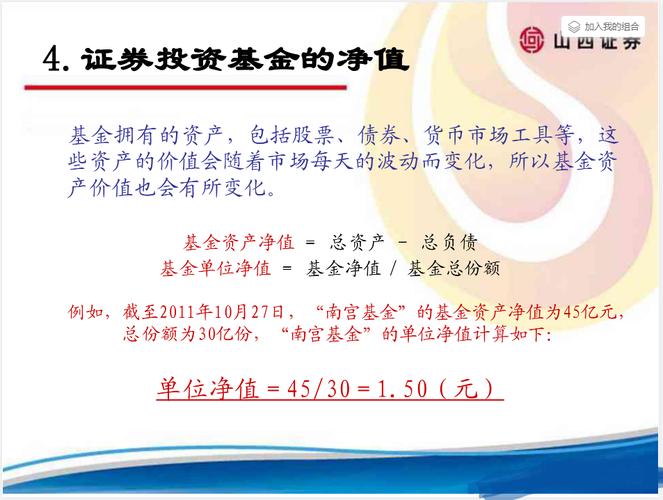 加入我的组合

山西证券

4. 证券投资基金的净值

基金拥有的资产，包括股票、债券、货币市场工具等，这些资产的价值会随着市场每天的波动而变化，所以基金资产价值也会有所变化。

基金资产净值 = 总资产 - 总负债
基金单位净值 = 基金净值 / 基金总份额

例如，截至2011年10月27日，“南宫基金”的基金资产净值为45亿元，总份额为30亿份，“南宫基金”的单位净值计算如下：

单位净值 = 45/30 = 1.50（元）